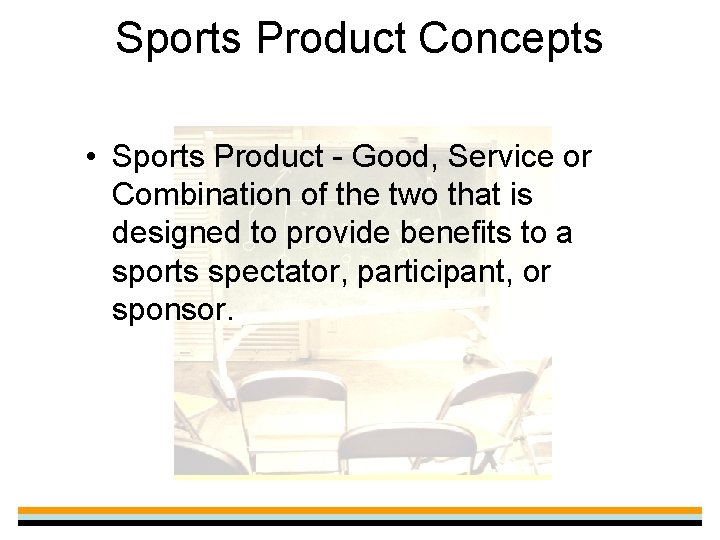 Sports Product Concepts

• Sports Product - Good, Service or Combination of the two that is designed to provide benefits to a sports spectator, participant, or sponsor.